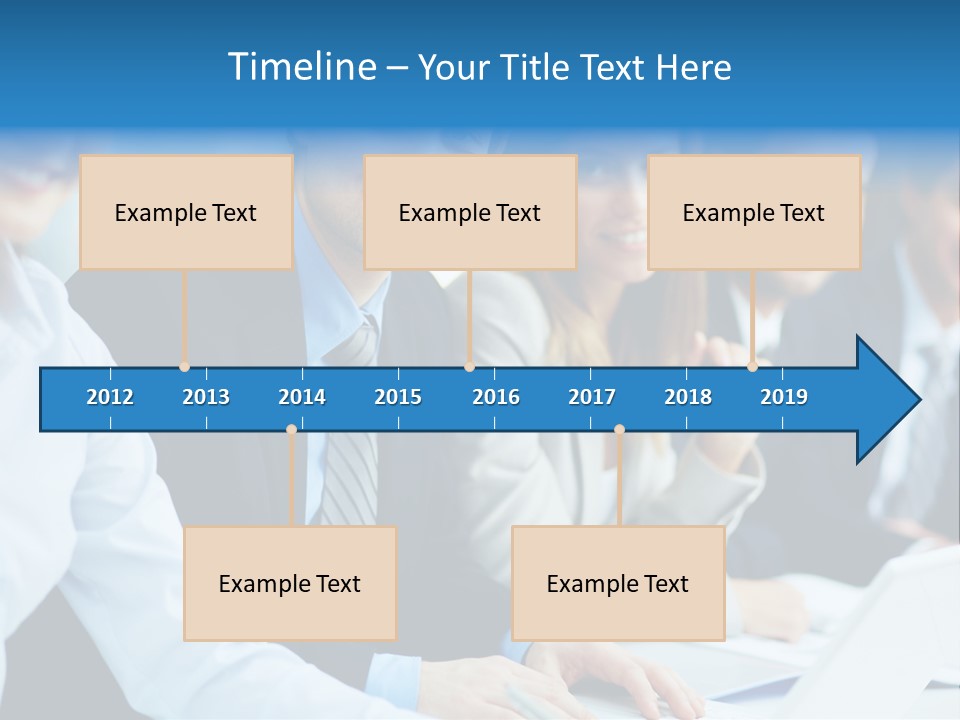 Timeline – Your Title Text Here

Example Text

Example Text

Example Text

2012 2013 2014 2015 2016 2017 2018 2019

Example Text

Example Text